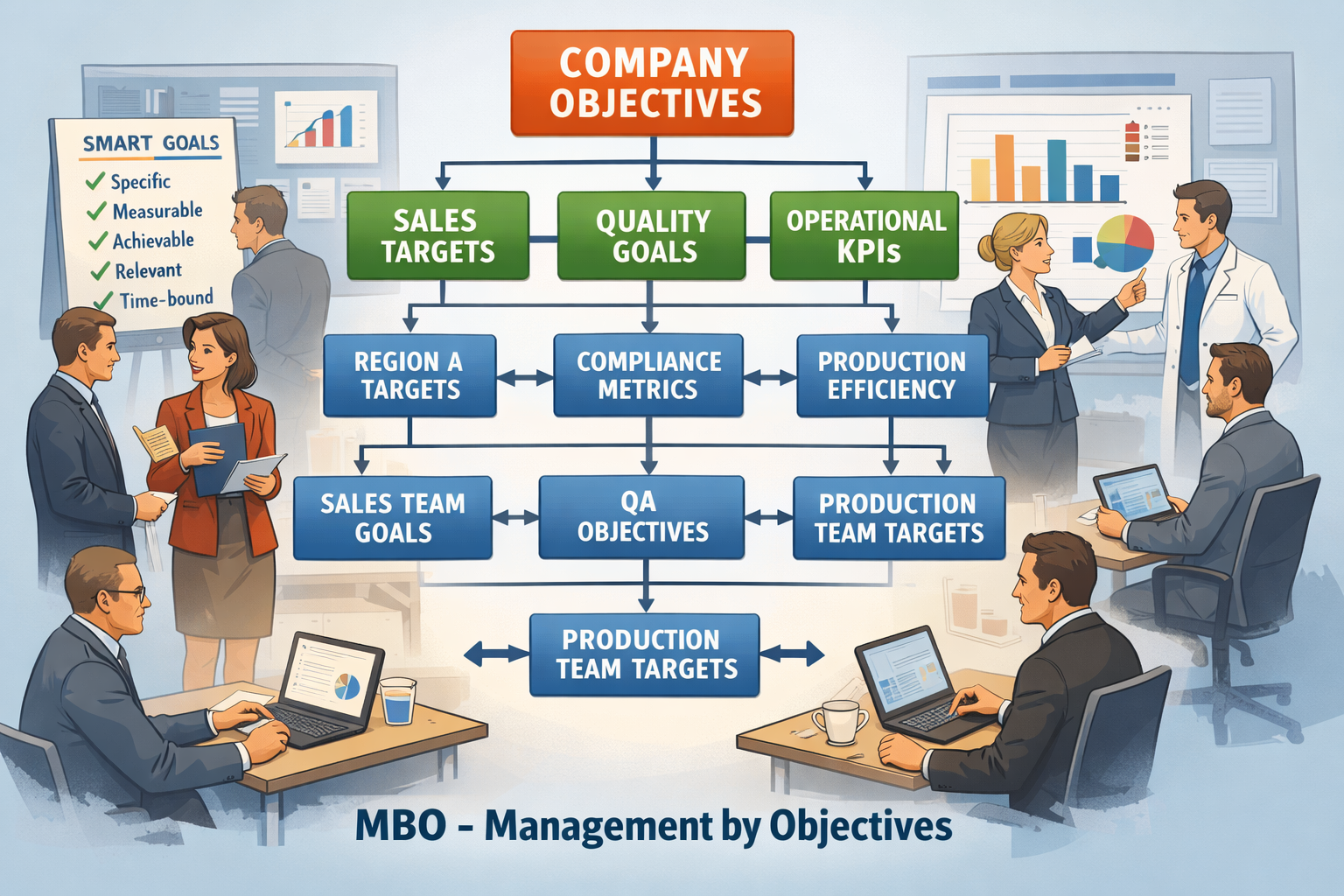 SMART GOALS
✓ Specific
✓ Measurable
✓ Achievable
✓ Relevant
✓ Time-bound

COMPANY OBJECTIVES

SALES TARGETS

QUALITY GOALS

OPERATIONAL KPIs

REGION A TARGETS

COMPLIANCE METRICS

PRODUCTION EFFICIENCY

SALES TEAM GOALS

QA OBJECTIVES

PRODUCTION TEAM TARGETS

PRODUCTION TEAM TARGETS

MBO – Management by Objectives